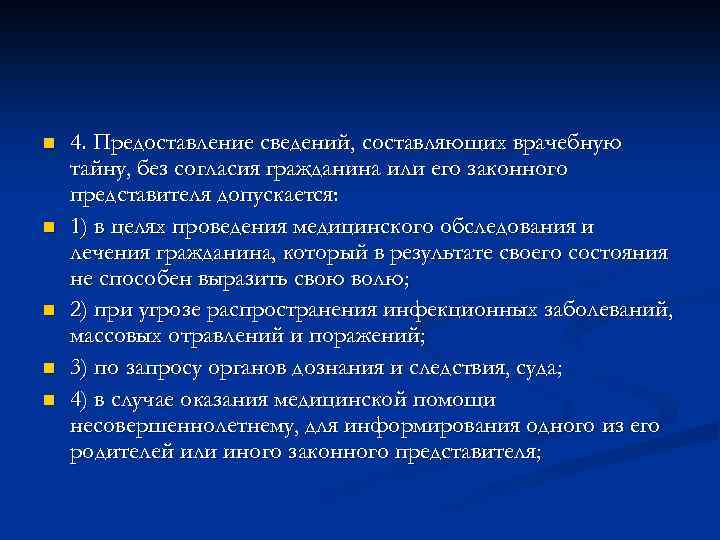 4. Предоставление сведений, составляющих врачебную тайну, без согласия гражданина или его законного представителя допускается:

1) в целях проведения медицинского обследования и лечения гражданина, который в результате своего состояния не способен выразить свою волю;

2) при угрозе распространения инфекционных заболеваний, массовых отравлений и поражений;

3) по запросу органов дознания и следствия, суда;

4) в случае оказания медицинской помощи несовершеннолетнему, для информирования одного из его родителей или иного законного представителя;